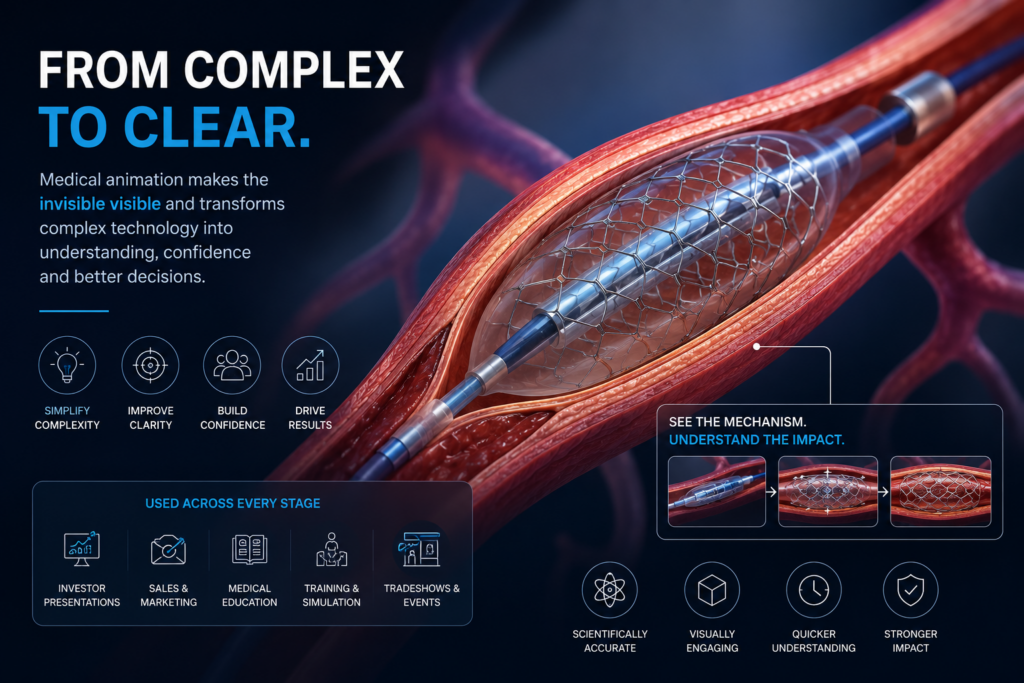 FROM COMPLEX TO CLEAR.

Medical animation makes the invisible visible and transforms complex technology into understanding, confidence and better decisions.

SIMPLIFY COMPLEXITY

IMPROVE CLARITY

BUILD CONFIDENCE

DRIVE RESULTS

USED ACROSS EVERY STAGE

INVESTOR PRESENTATIONS

SALES & MARKETING

MEDICAL EDUCATION

TRAINING & SIMULATION

TRADESHOWS & EVENTS

SEE THE MECHANISM. UNDERSTAND THE IMPACT.

SCIENTIFICALLY ACCURATE

VISUALLY ENGAGING

QUICKER UNDERSTANDING

STRONGER IMPACT